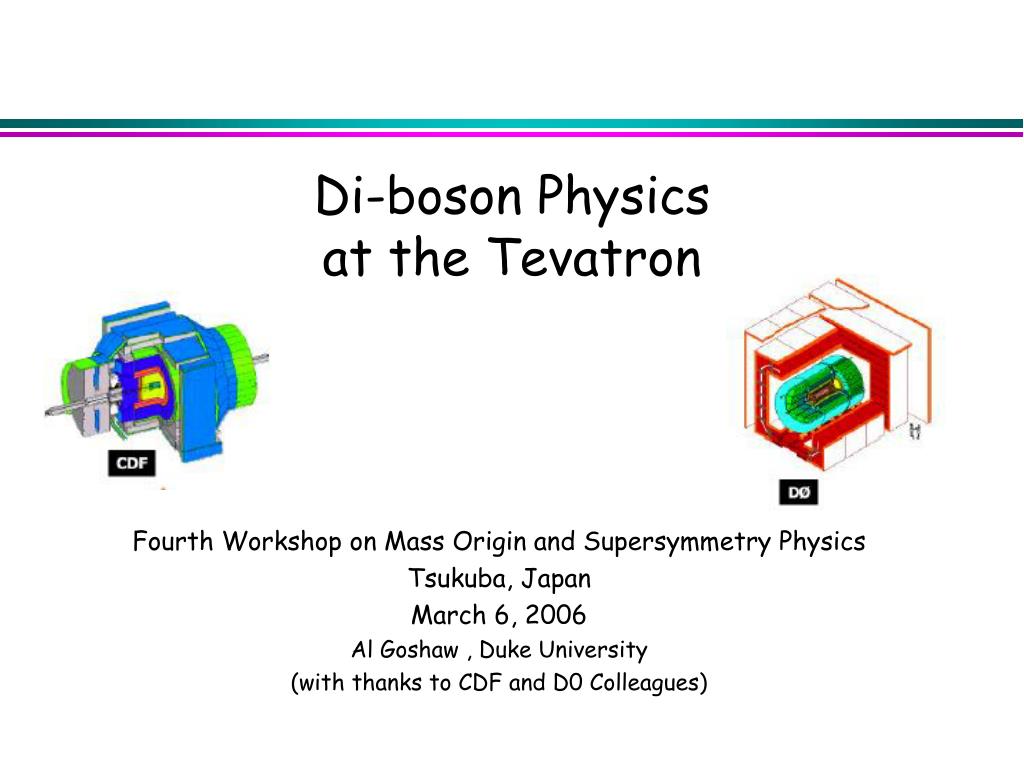 Di-boson Physics
at the Tevatron

CDF

DØ

Fourth Workshop on Mass Origin and Supersymmetry Physics
Tsukuba, Japan
March 6, 2006
Al Goshaw , Duke University
(with thanks to CDF and D0 Colleagues)